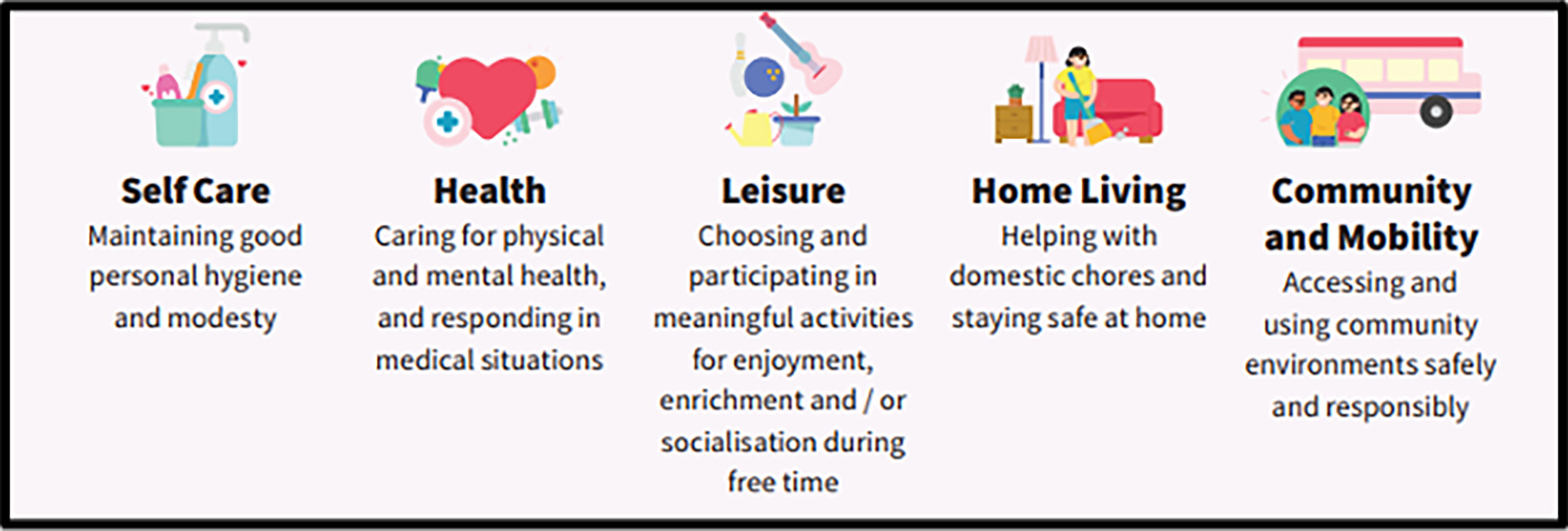 Self Care
Maintaining good personal hygiene and modesty

Health
Caring for physical and mental health, and responding in medical situations

Leisure
Choosing and participating in meaningful activities for enjoyment, enrichment and / or socialisation during free time

Home Living
Helping with domestic chores and staying safe at home

Community and Mobility
Accessing and using community environments safely and responsibly